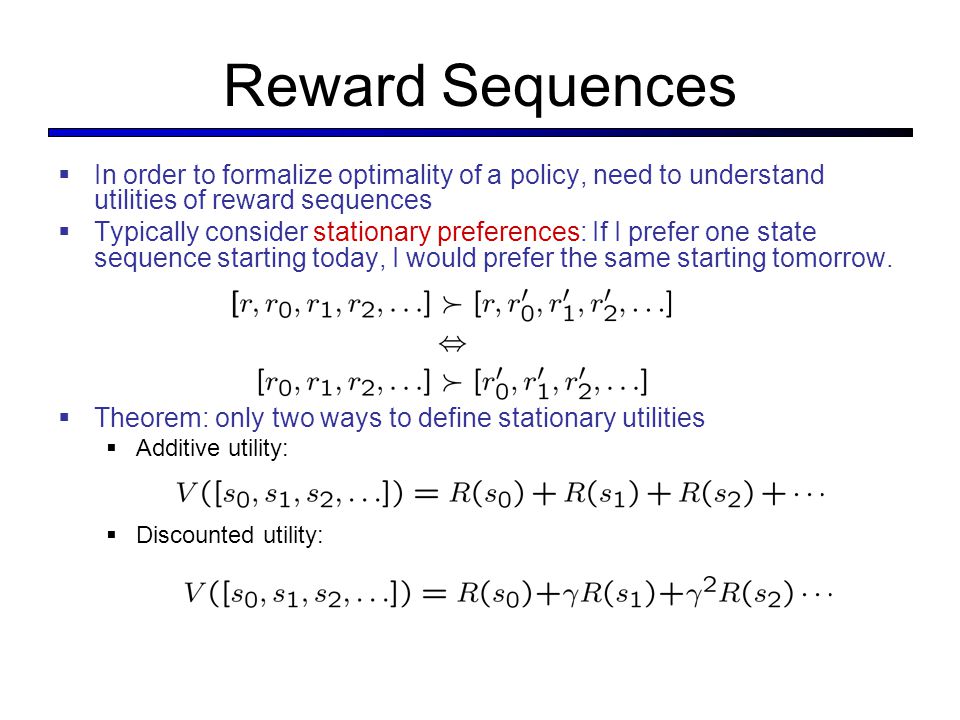 Reward Sequences

▪ In order to formalize optimality of a policy, need to understand utilities of reward sequences

▪ Typically consider stationary preferences: If I prefer one state sequence starting today, I would prefer the same starting tomorrow.

$[r, r_0, r_1, r_2, \ldots] \succ [r, r'_0, r'_1, r'_2, \ldots]$

$\Leftrightarrow$

$[r_0, r_1, r_2, \ldots] \succ [r'_0, r'_1, r'_2, \ldots]$

▪ Theorem: only two ways to define stationary utilities

▪ Additive utility:

$V([s_0, s_1, s_2, \ldots]) = R(s_0) + R(s_1) + R(s_2) + \cdots$

▪ Discounted utility:

$V([s_0, s_1, s_2, \ldots]) = R(s_0) + \gamma R(s_1) + \gamma^2 R(s_2) \cdots$